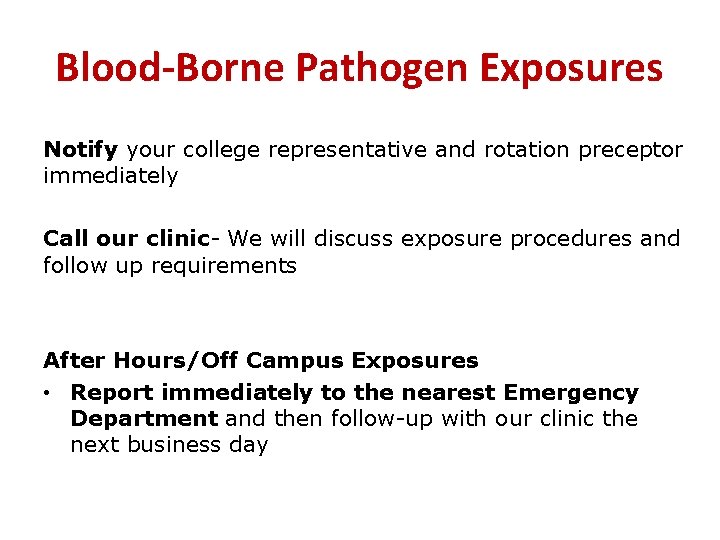 Blood-Borne Pathogen Exposures

Notify your college representative and rotation preceptor immediately

Call our clinic- We will discuss exposure procedures and follow up requirements

After Hours/Off Campus Exposures

• Report immediately to the nearest Emergency Department and then follow-up with our clinic the next business day